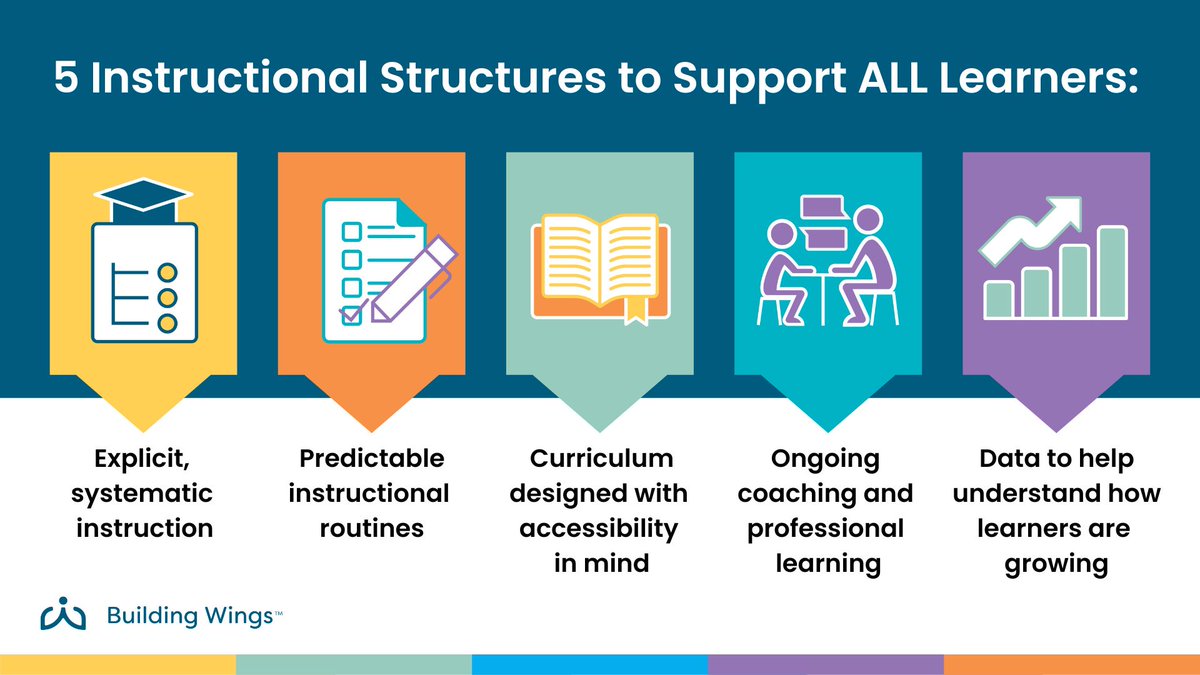 5 Instructional Structures to Support ALL Learners:

Explicit, systematic instruction

Predictable instructional routines

Curriculum designed with accessibility in mind

Ongoing coaching and professional learning

Data to help understand how learners are growing

Building Wings™